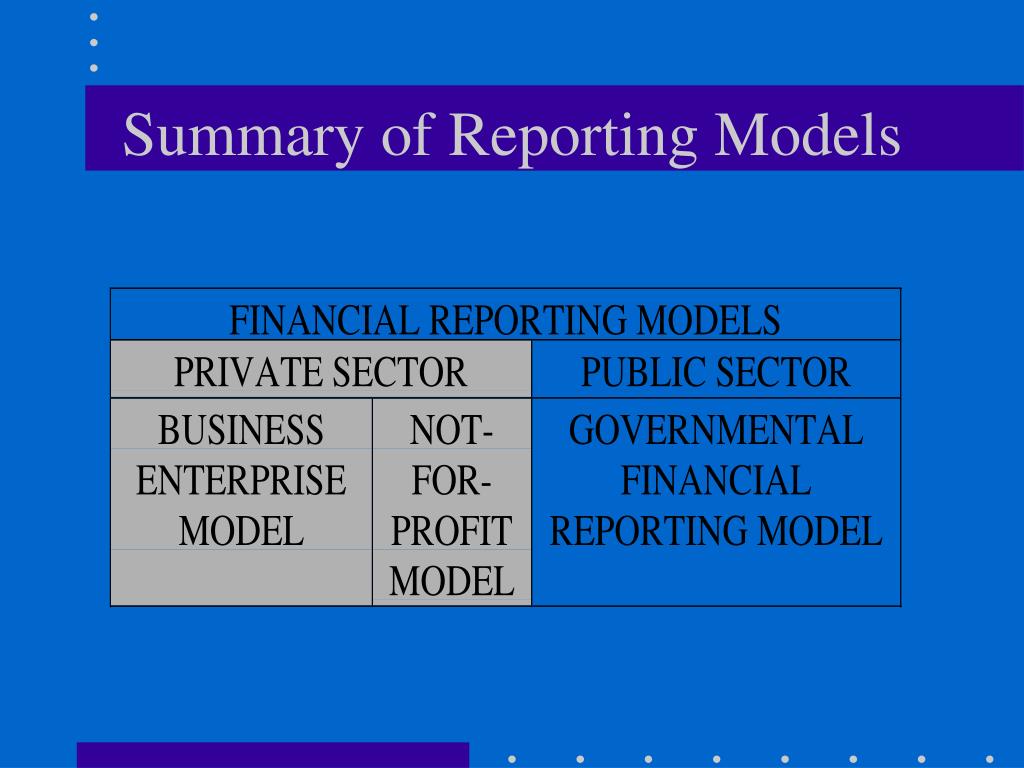 Summary of Reporting Models

| FINANCIAL REPORTING MODELS | | |
|---|---|---|
| PRIVATE SECTOR | | PUBLIC SECTOR |
| BUSINESS ENTERPRISE MODEL | NOT-FOR-PROFIT MODEL | GOVERNMENTAL FINANCIAL REPORTING MODEL |